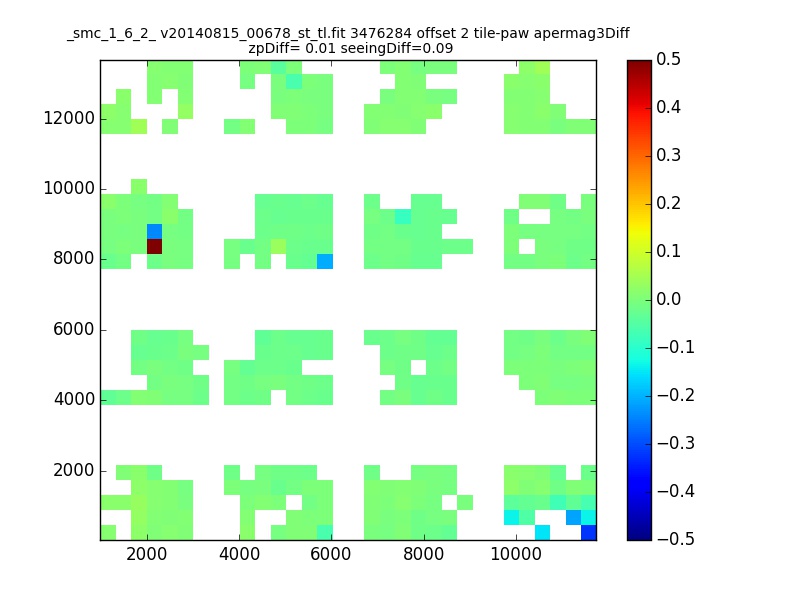 _smc_1_6_2_ v20140815_00678_st_tl.fit 3476284 offset 2 tile-paw apermag3Diff
zpDiff= 0.01 seeingDiff=0.09

12000
10000
8000
6000
4000
2000

2000 4000 6000 8000 10000

0.5
0.4
0.3
0.2
0.1
0.0
−0.1
−0.2
−0.3
−0.4
−0.5